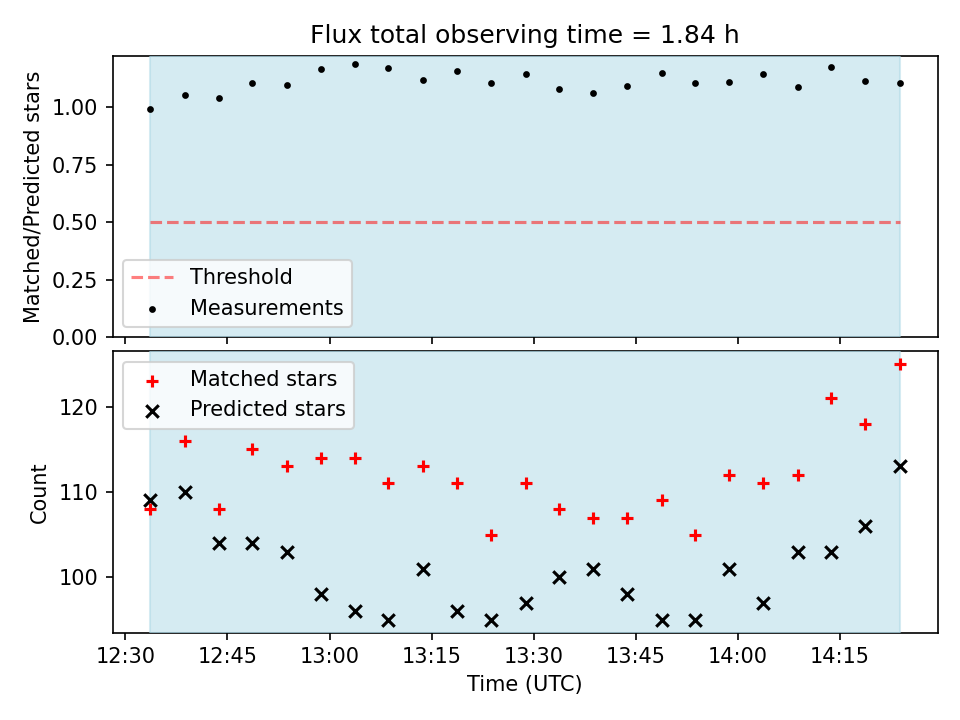 Flux total observing time = 1.84 h

Matched/Predicted stars

1.00
0.75
0.50
0.25
0.00

Threshold
Measurements

Matched stars
Predicted stars

Count

120
110
100

12:30 12:45 13:00 13:15 13:30 13:45 14:00 14:15

Time (UTC)